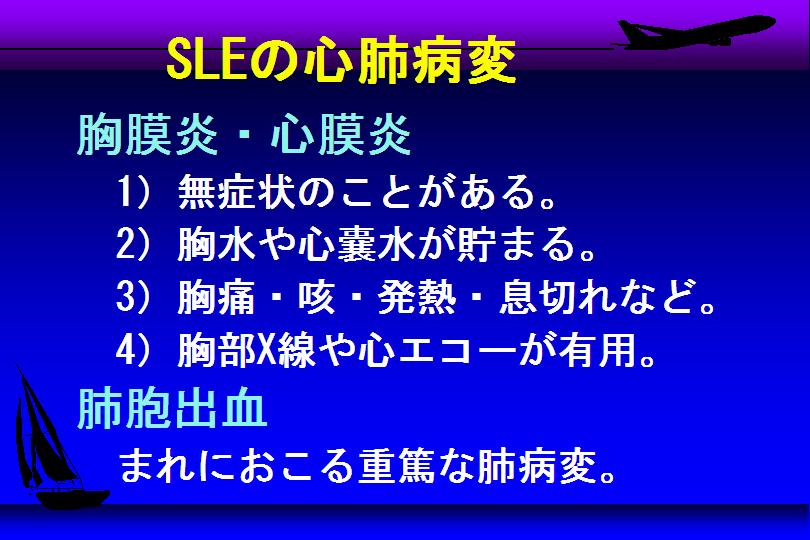 SLEの心肺病変

胸膜炎・心膜炎

1） 無症状のことがある。

2） 胸水や心嚢水が貯まる。

3） 胸痛・咳・発熱・息切れなど。

4） 胸部X線や心エコーが有用。

肺胞出血

まれにおこる重篤な肺病変。